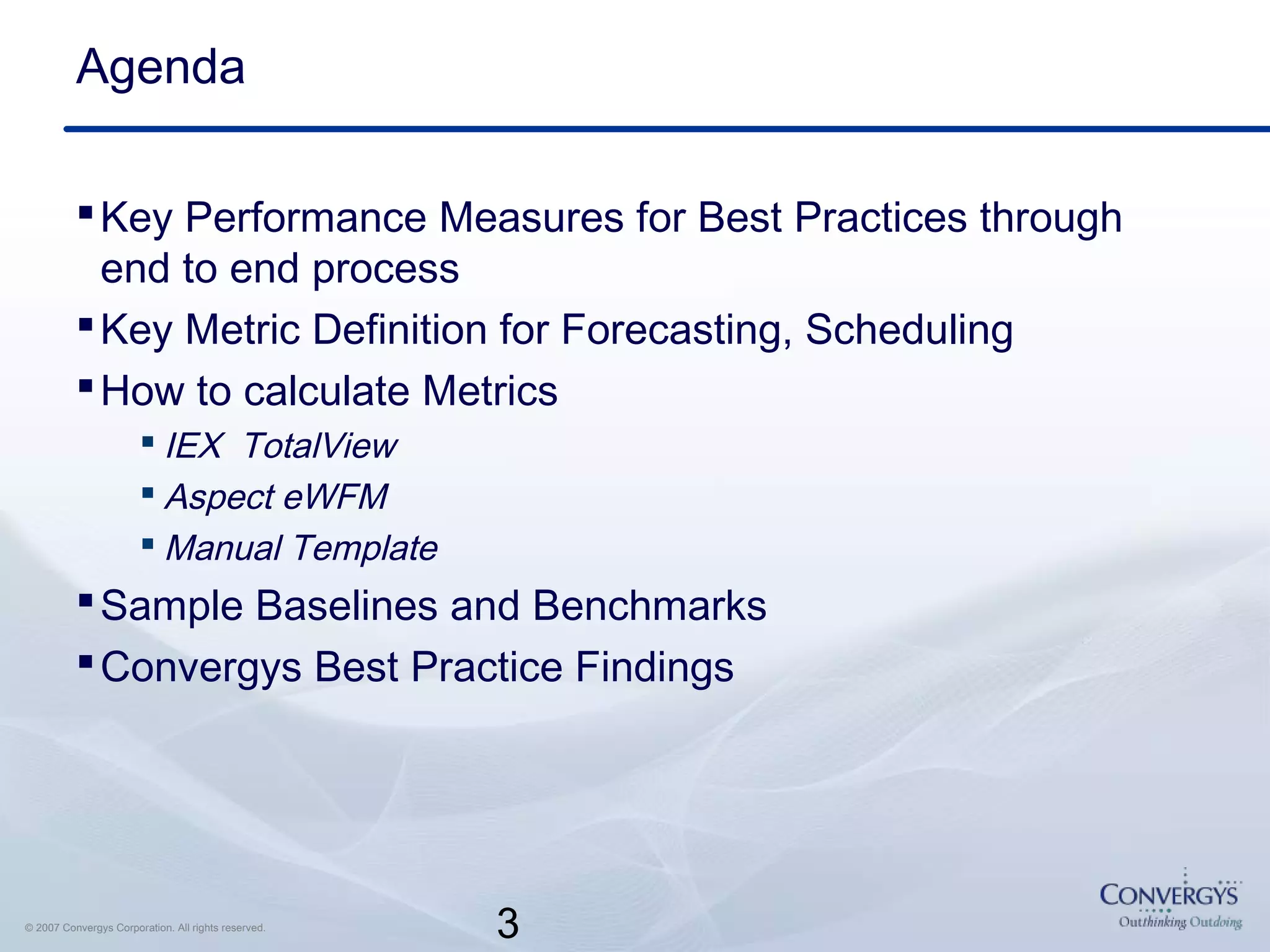 Agenda

▪ Key Performance Measures for Best Practices through end to end process

▪ Key Metric Definition for Forecasting, Scheduling

▪ How to calculate Metrics

▪ IEX TotalView

▪ Aspect eWFM

▪ Manual Template

▪ Sample Baselines and Benchmarks

▪ Convergys Best Practice Findings

© 2007 Convergys Corporation. All rights reserved.

3

CONVERGYS
Outthinking Outdoing